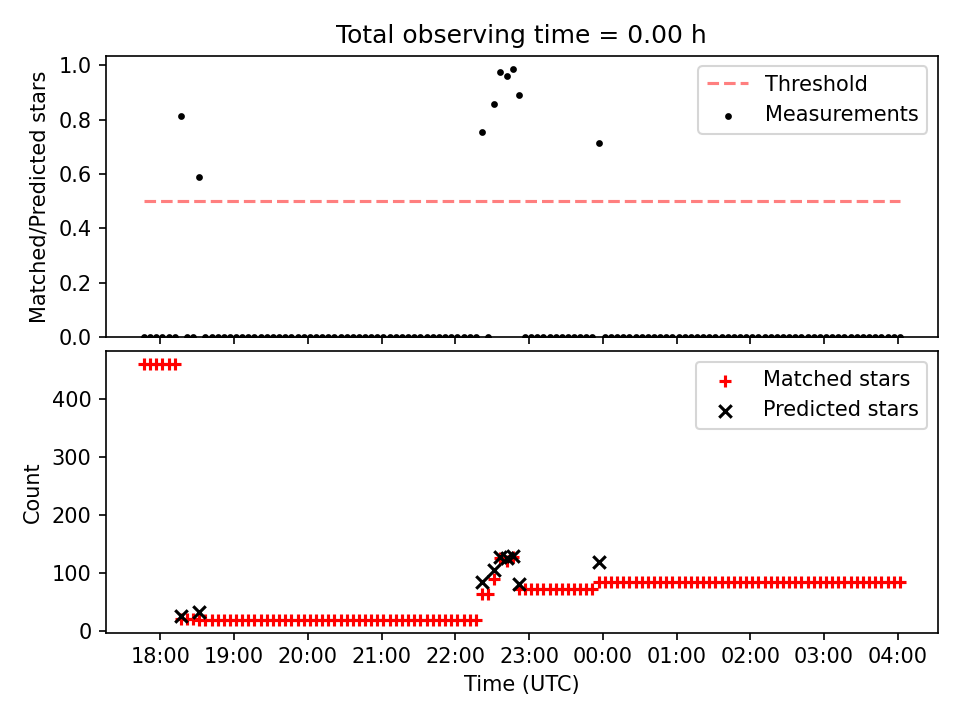 Total observing time = 0.00 h

Matched/Predicted stars
1.0
0.8
0.6
0.4
0.2
0.0

Threshold
Measurements

Count
400
300
200
100
0

Matched stars
Predicted stars

18:00 19:00 20:00 21:00 22:00 23:00 00:00 01:00 02:00 03:00 04:00
Time (UTC)